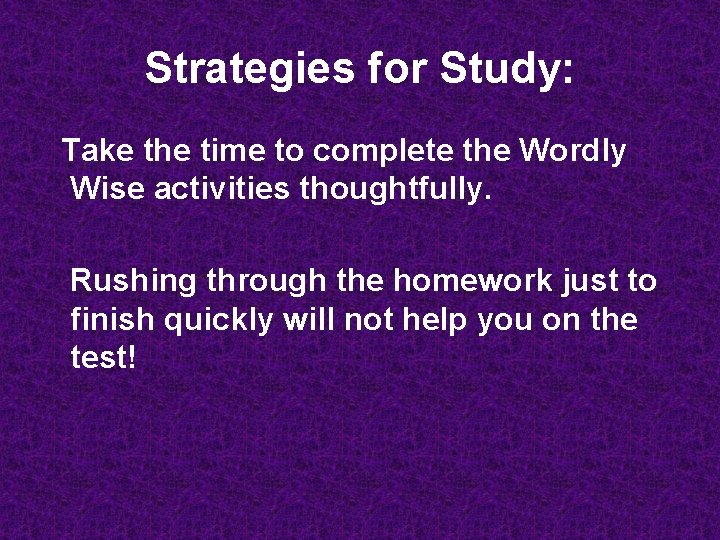 Strategies for Study:

Take the time to complete the Wordly Wise activities thoughtfully.

Rushing through the homework just to finish quickly will not help you on the test!